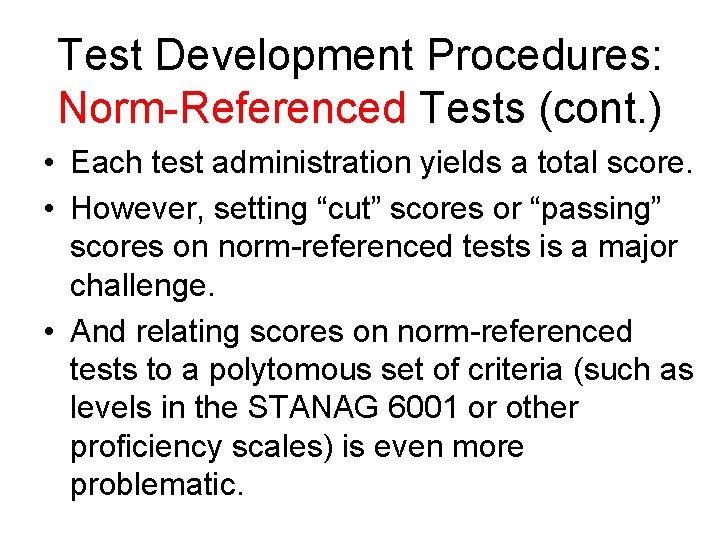 Test Development Procedures: Norm-Referenced Tests (cont.)

• Each test administration yields a total score.

• However, setting “cut” scores or “passing” scores on norm-referenced tests is a major challenge.

• And relating scores on norm-referenced tests to a polytomous set of criteria (such as levels in the STANAG 6001 or other proficiency scales) is even more problematic.